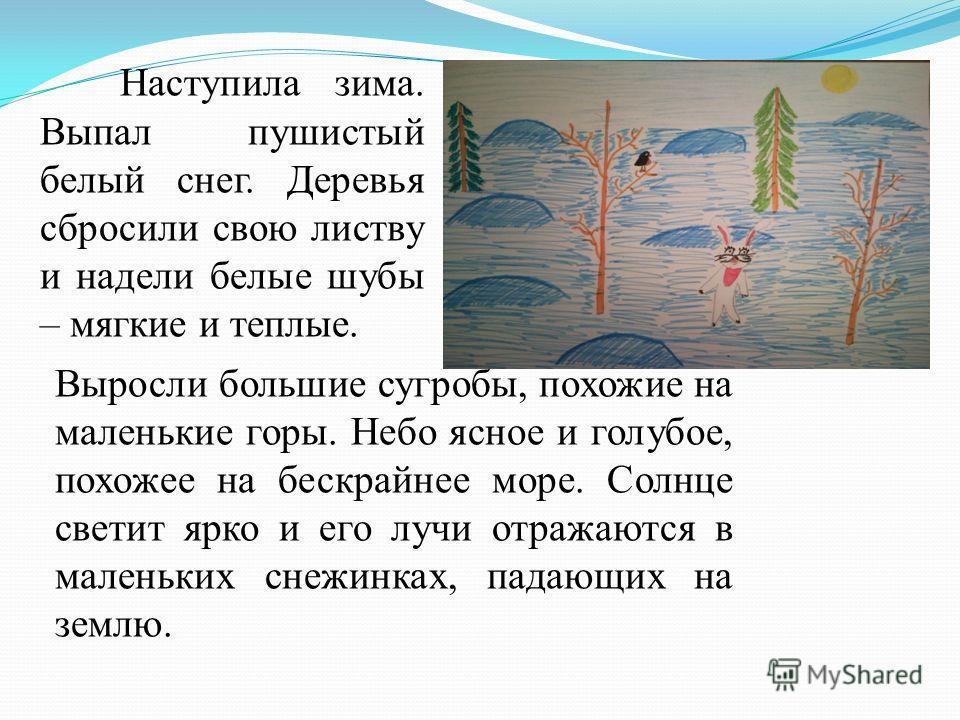 Наступила зима. Выпал пушистый белый снег. Деревья сбросили свою листву и надели белые шубы – мягкие и теплые.

Выросли большие сугробы, похожие на маленькие горы. Небо ясное и голубое, похожее на бескрайнее море. Солнце светит ярко и его лучи отражаются в маленьких снежинках, падающих на землю.

MyShared